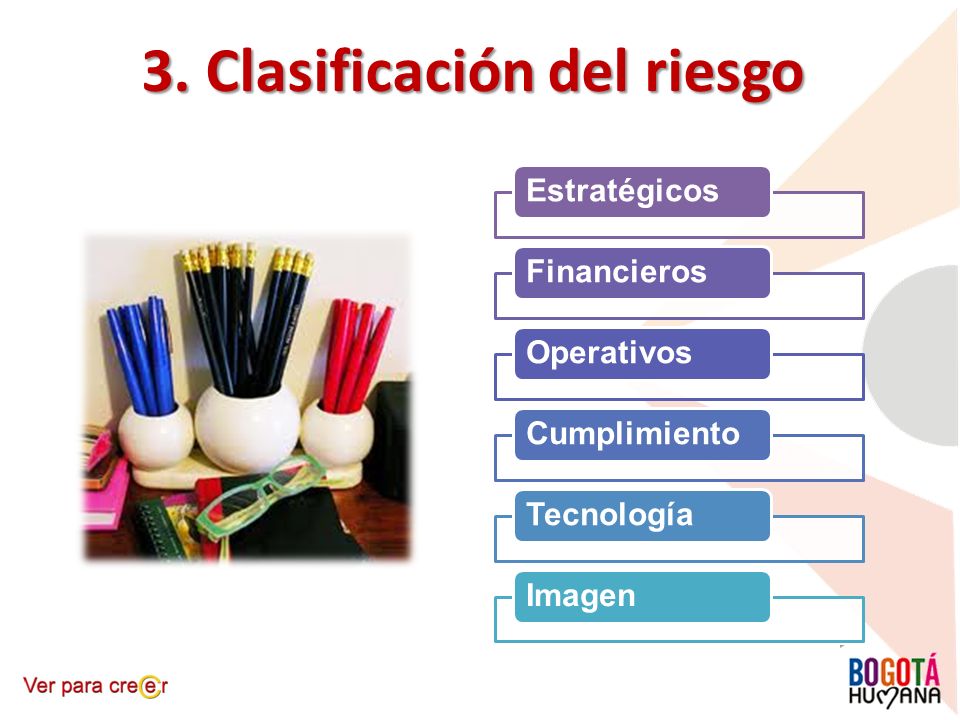 3. Clasificación del riesgo

Estratégicos

Financieros

Operativos

Cumplimiento

Tecnología

Imagen

Ver para creer

BOGOTÁ HUMANA